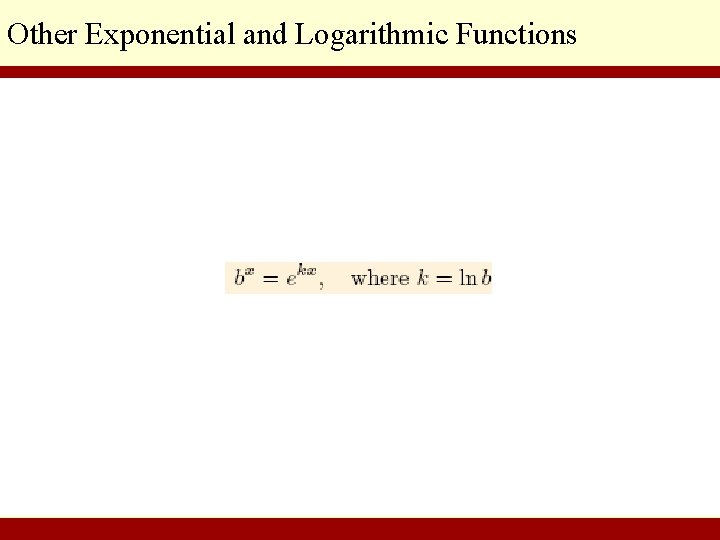 Other Exponential and Logarithmic Functions

$b^x = e^{kx}$, where $k = \ln b$